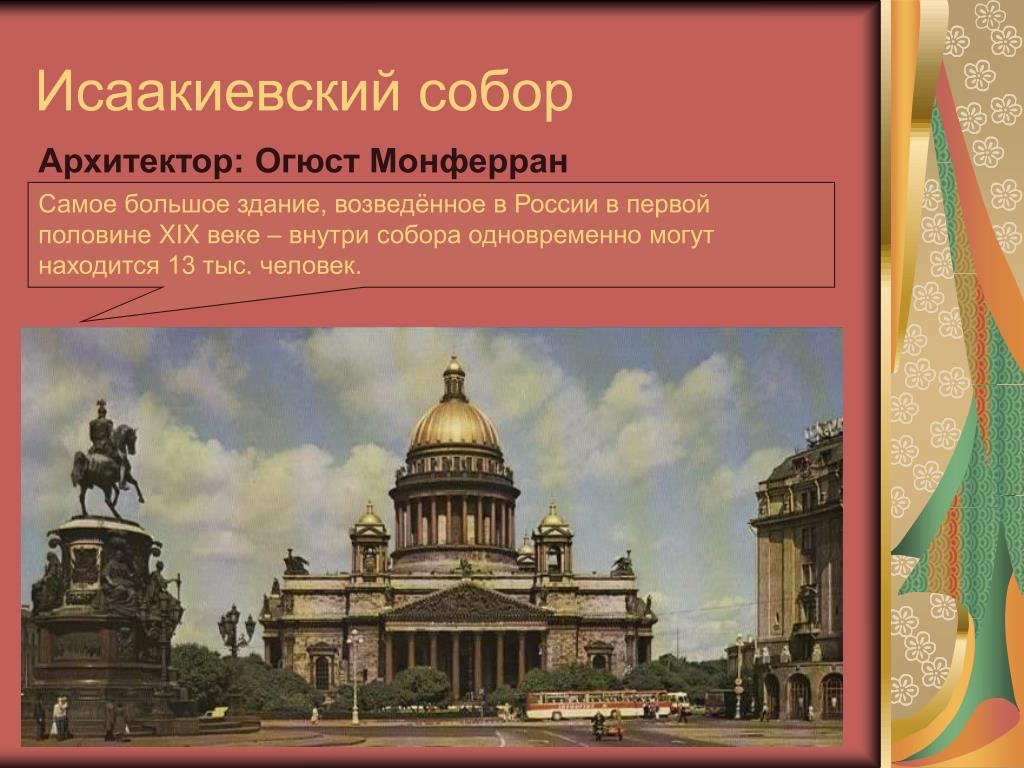 Исаакиевский собор

Архитектор: Огюст Монферран

Самое большое здание, возведённое в России в первой половине XIX веке – внутри собора одновременно могут находится 13 тыс. человек.